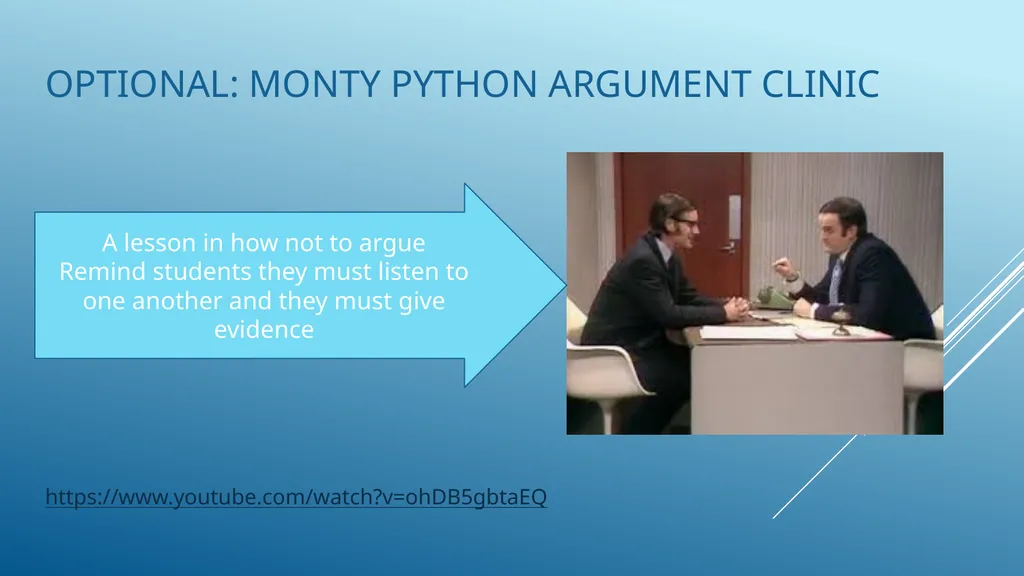 OPTIONAL: MONTY PYTHON ARGUMENT CLINIC

A lesson in how not to argue
Remind students they must listen to one another and they must give evidence

https://www.youtube.com/watch?v=ohDB5gbtaEQ